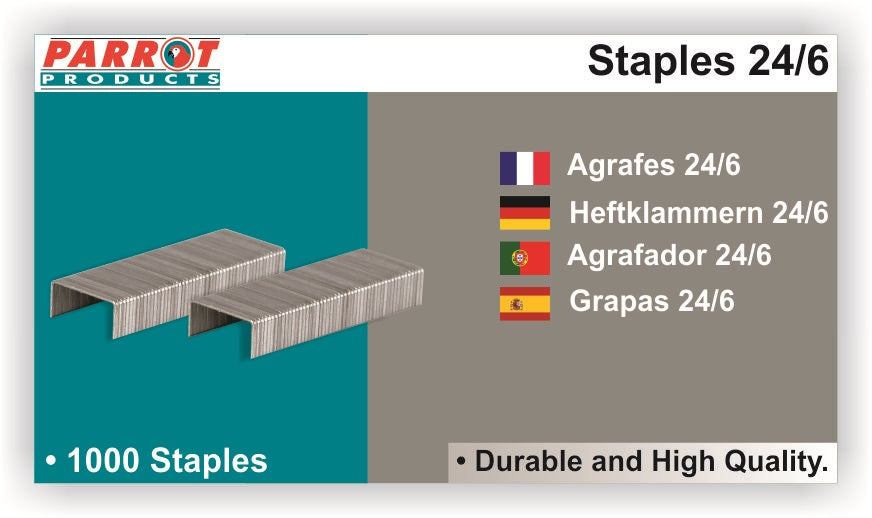 PARROT
PRODUCTS

Staples 24/6

Agrafes 24/6
Heftklammern 24/6
Agrafador 24/6
Grapas 24/6

• 1000 Staples

• Durable and High Quality.